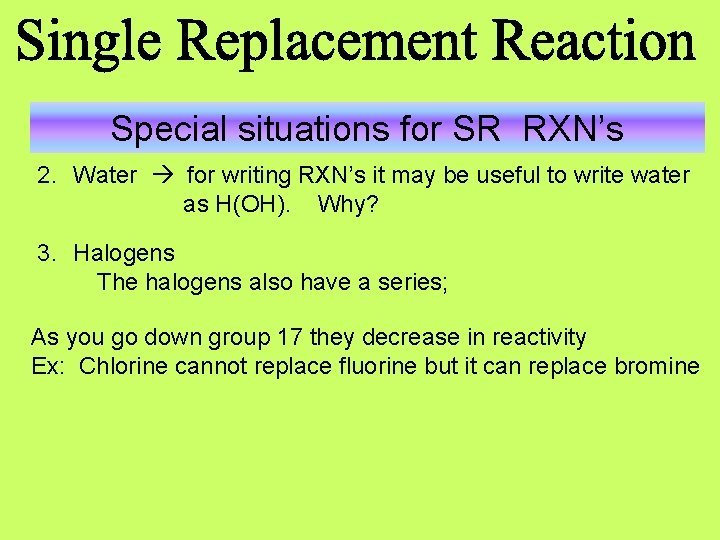 Single Replacement Reaction

Special situations for SR RXN's

2. Water → for writing RXN's it may be useful to write water as H(OH). Why?

3. Halogens
The halogens also have a series;

As you go down group 17 they decrease in reactivity
Ex: Chlorine cannot replace fluorine but it can replace bromine